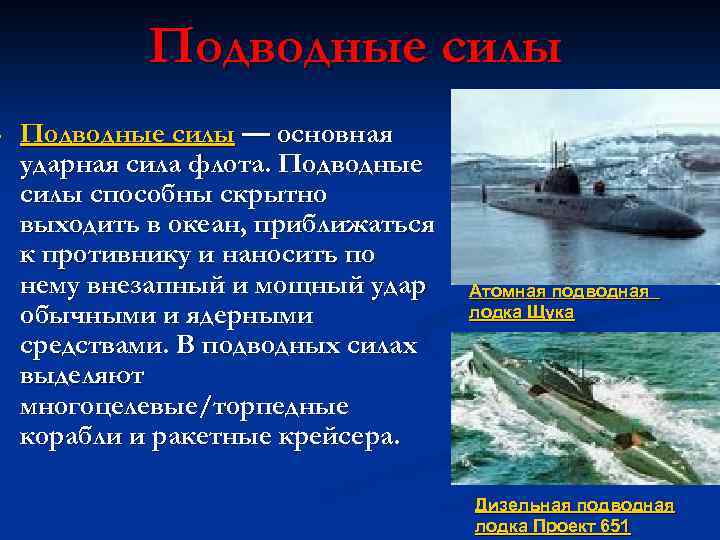 Подводные силы

Подводные силы — основная ударная сила флота. Подводные силы способны скрытно выходить в океан, приближаться к противнику и наносить по нему внезапный и мощный удар обычными и ядерными средствами. В подводных силах выделяют многоцелевые/торпедные корабли и ракетные крейсера.

Атомная подводная лодка Щука

Дизельная подводная лодка Проект 651